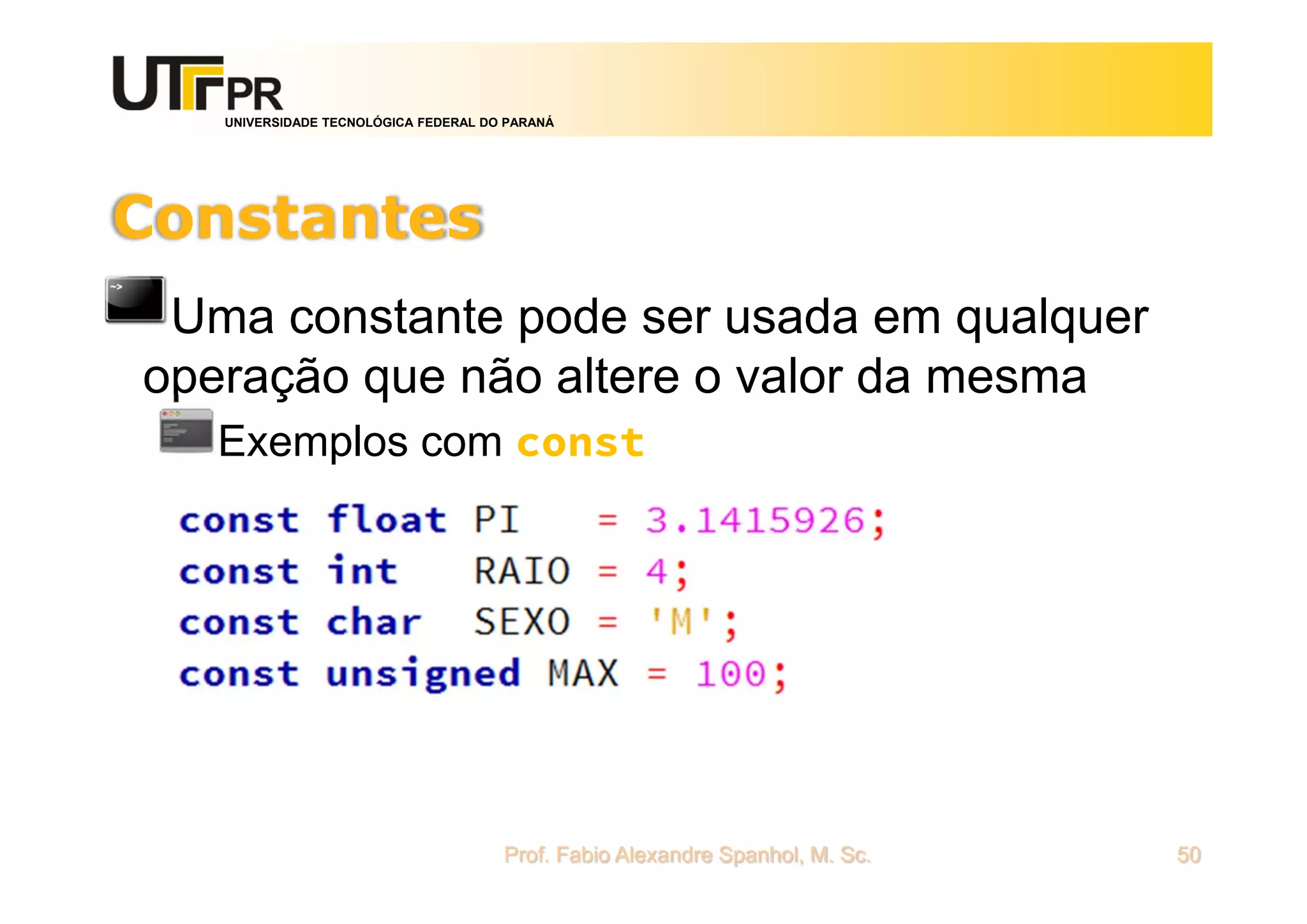 UTFPR
UNIVERSIDADE TECNOLÓGICA FEDERAL DO PARANÁ

Constantes

Uma constante pode ser usada em qualquer operação que não altere o valor da mesma

Exemplos com const

const float PI    = 3.1415926;
const int   RAIO = 4;
const char  SEXO = 'M';
const unsigned MAX = 100;

Prof. Fabio Alexandre Spanhol, M. Sc.

50